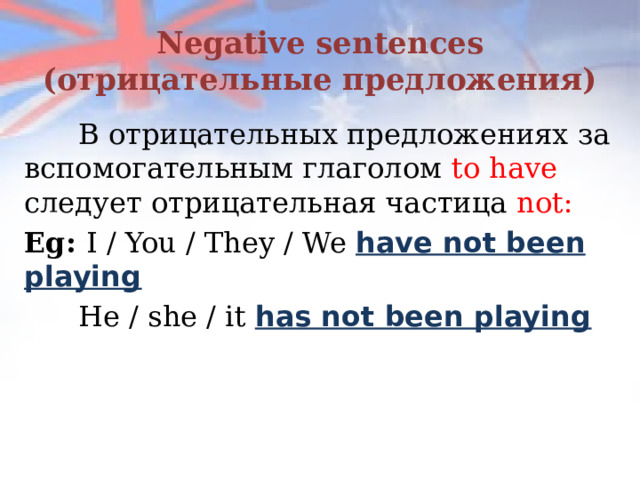 Negative sentences
(отрицательные предложения)

В отрицательных предложениях за вспомогательным глаголом to have следует отрицательная частица not:

Eg: I / You / They / We have not been playing

He / she / it has not been playing